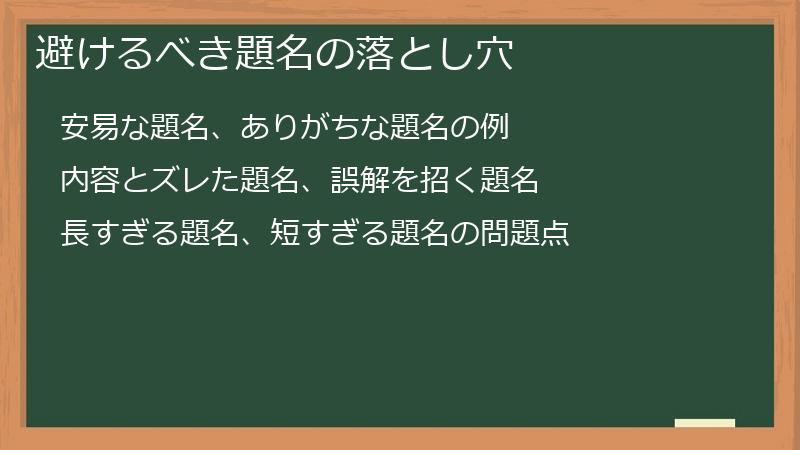 避けるべき題名の落とし穴

安易な題名、ありがちな題名の例

内容とズレた題名、誤解を招く題名

長すぎる題名、短すぎる題名の問題点